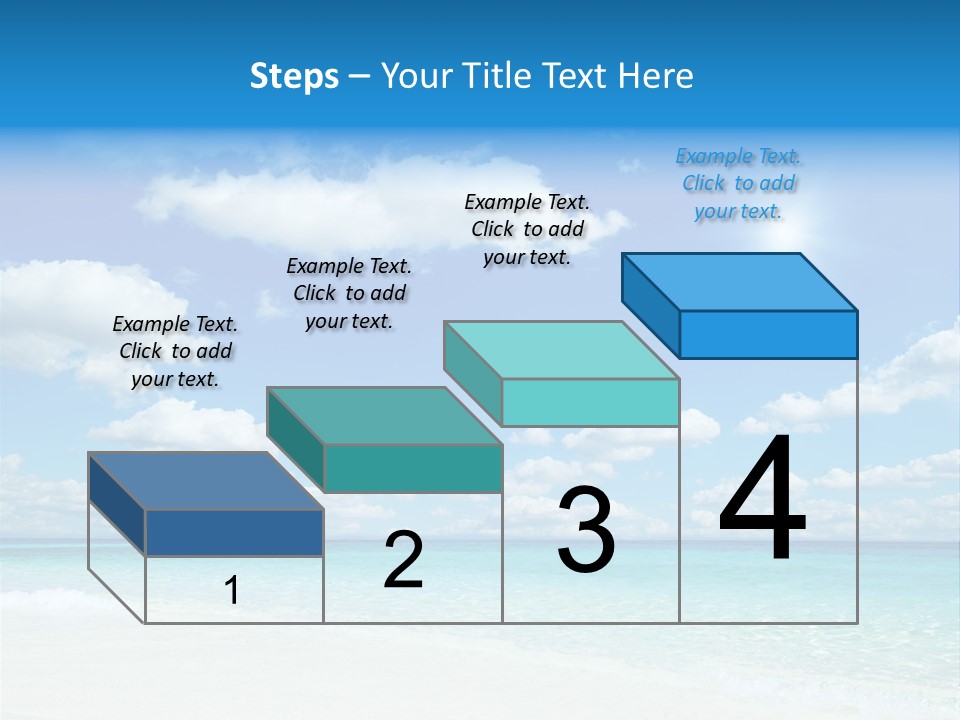 Steps – Your Title Text Here

Example Text. Click to add your text.

Example Text. Click to add your text.

Example Text. Click to add your text.

Example Text. Click to add your text.

1

2

3

4